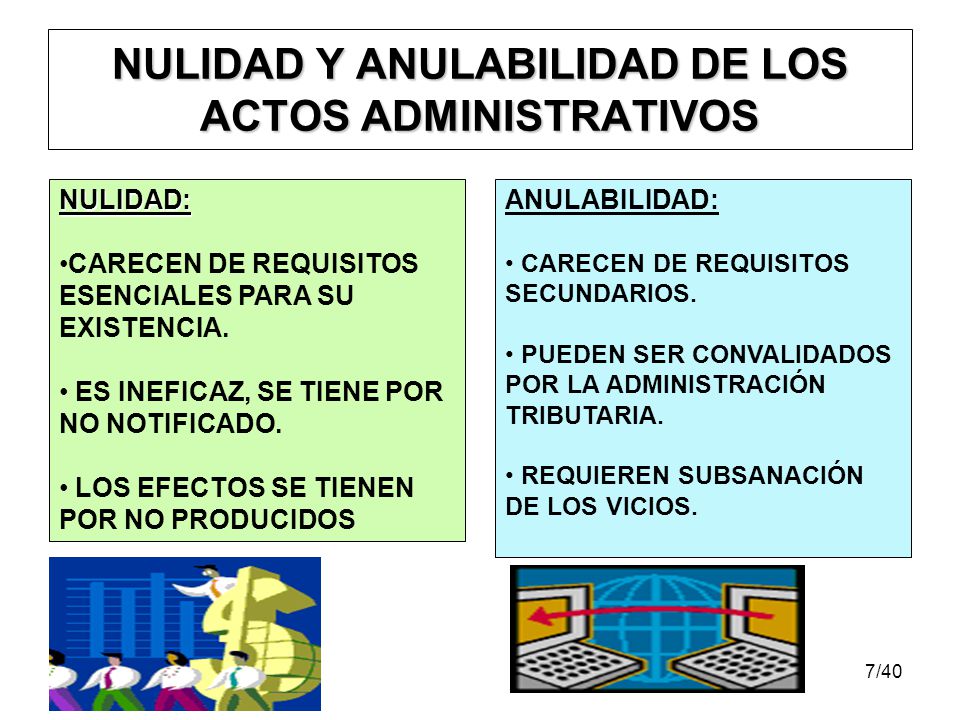 NULIDAD Y ANULABILIDAD DE LOS ACTOS ADMINISTRATIVOS

NULIDAD:

•CARECEN DE REQUISITOS ESENCIALES PARA SU EXISTENCIA.

• ES INEFICAZ, SE TIENE POR NO NOTIFICADO.

• LOS EFECTOS SE TIENEN POR NO PRODUCIDOS

ANULABILIDAD:

• CARECEN DE REQUISITOS SECUNDARIOS.

• PUEDEN SER CONVALIDADOS POR LA ADMINISTRACIÓN TRIBUTARIA.

• REQUIEREN SUBSANACIÓN DE LOS VICIOS.

7/40